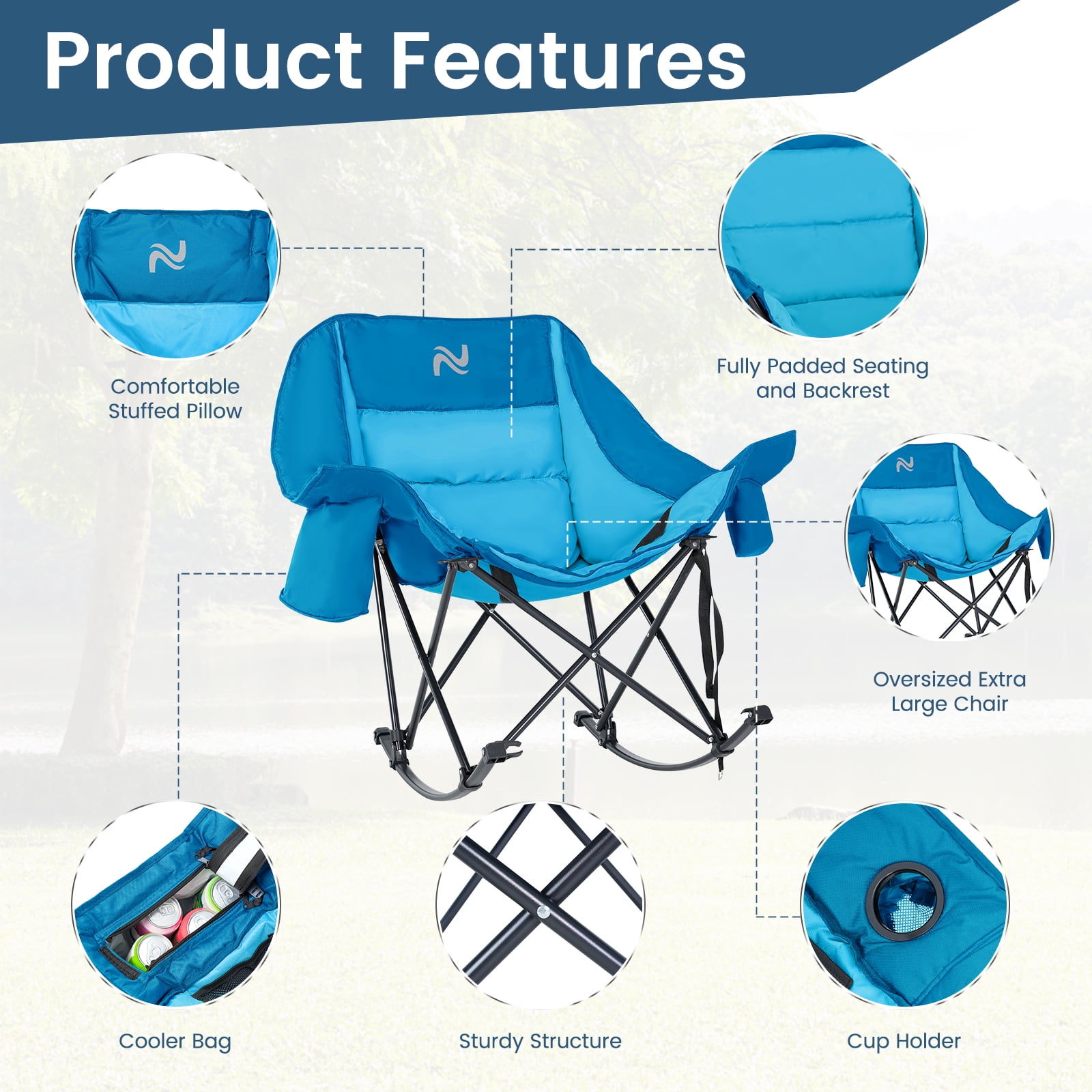 Product Features

Comfortable Stuffed Pillow

Fully Padded Seating and Backrest

Oversized Extra Large Chair

Cooler Bag

Sturdy Structure

Cup Holder